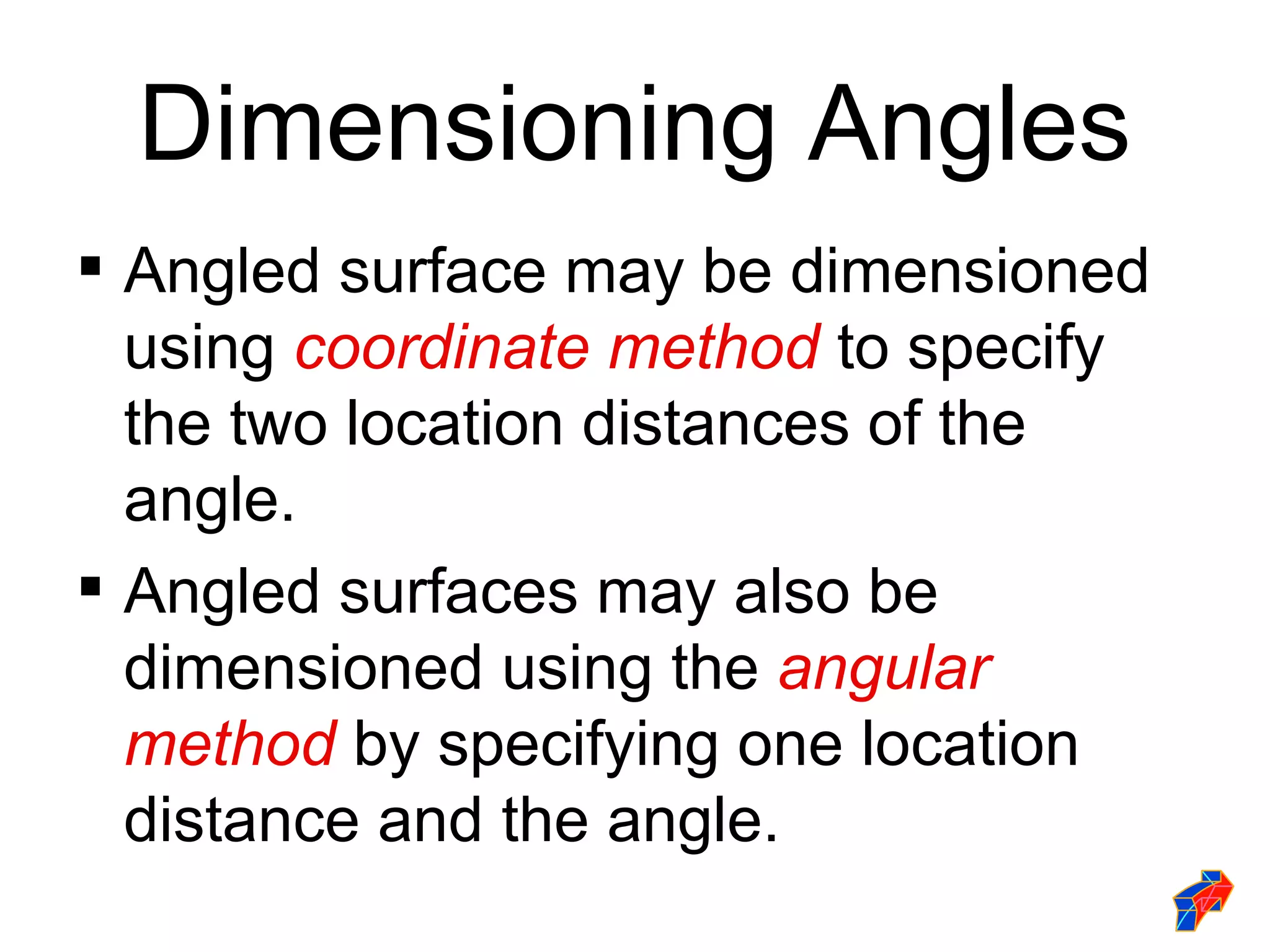 Dimensioning Angles

▪ Angled surface may be dimensioned using coordinate method to specify the two location distances of the angle.

▪ Angled surfaces may also be dimensioned using the angular method by specifying one location distance and the angle.